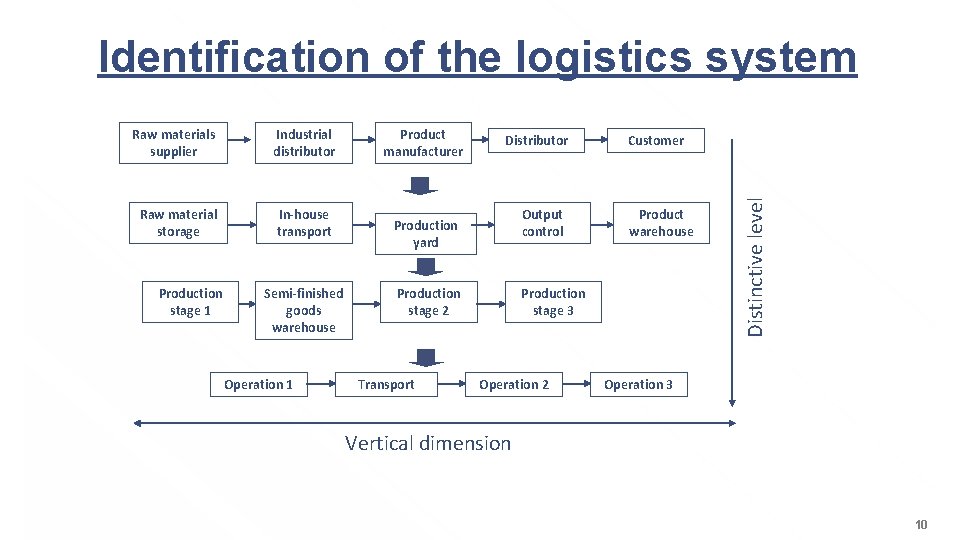 Identification of the logistics system

Raw materials supplier

Industrial distributor

Product manufacturer

Distributor

Customer

Raw material storage

In-house transport

Production yard

Output control

Product warehouse

Production stage 1

Semi-finished goods warehouse

Production stage 2

Production stage 3

Operation 1

Transport

Operation 2

Operation 3

Distinctive level

Vertical dimension

10